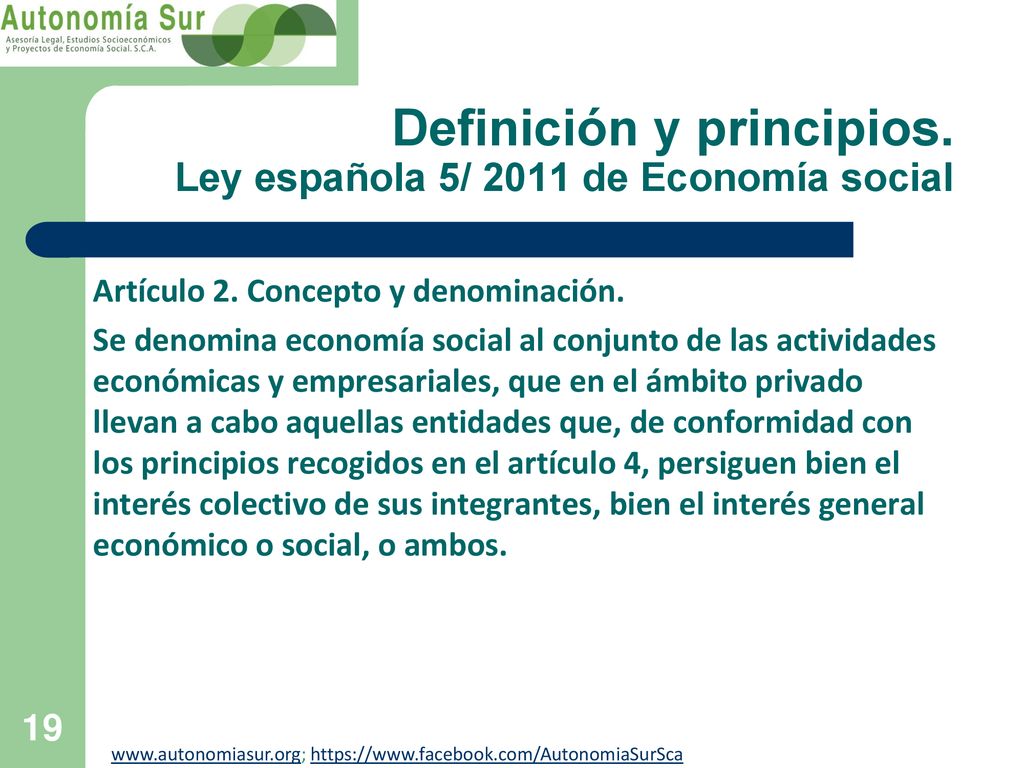 Autonomía Sur
Asesoría Legal, Estudios Socioeconómicos y Proyectos de Economía Social. S.C.A.

Definición y principios.
Ley española 5/ 2011 de Economía social

Artículo 2. Concepto y denominación.

Se denomina economía social al conjunto de las actividades económicas y empresariales, que en el ámbito privado llevan a cabo aquellas entidades que, de conformidad con los principios recogidos en el artículo 4, persiguen bien el interés colectivo de sus integrantes, bien el interés general económico o social, o ambos.

19

www.autonomiasur.org; https://www.facebook.com/AutonomiaSurSca